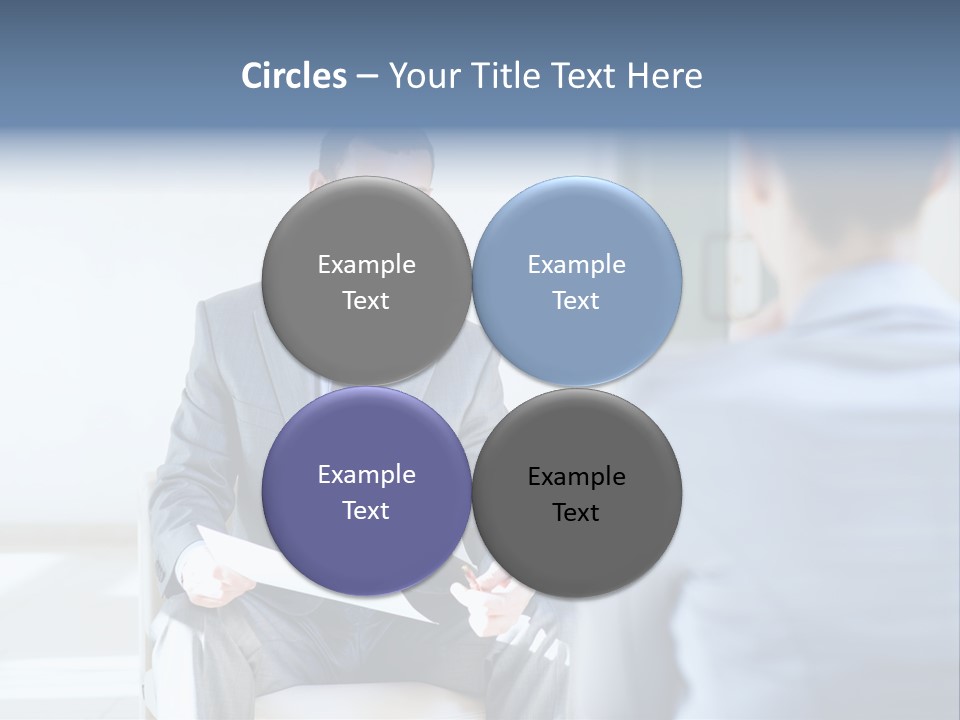 Circles – Your Title Text Here

Example Text

Example Text

Example Text

Example Text